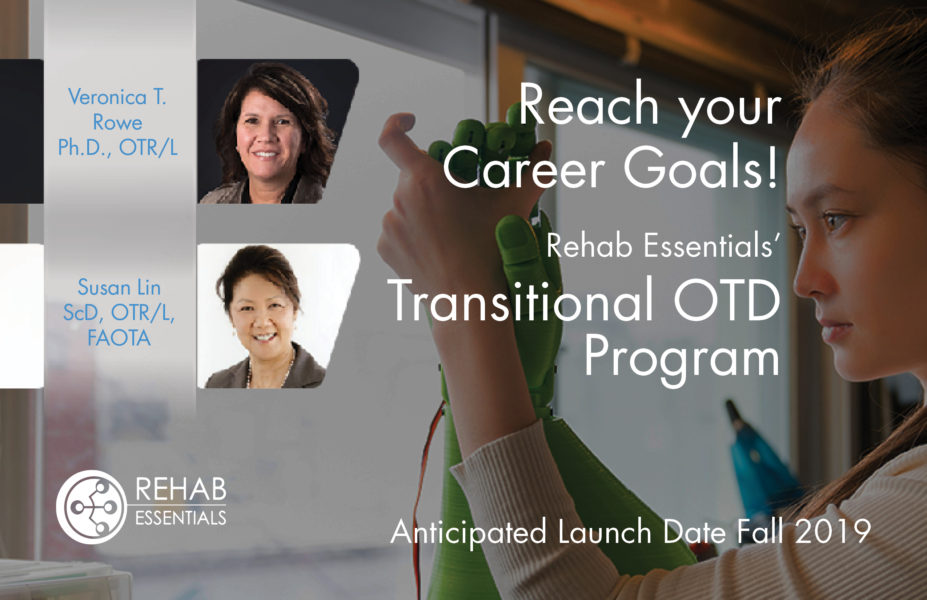 Veronica T. Rowe Ph.D., OTR/L

Susan Lin ScD, OTR/L, FAOTA

Reach your Career Goals!

Rehab Essentials'

Transitional OTD Program

REHAB ESSENTIALS

Anticipated Launch Date Fall 2019